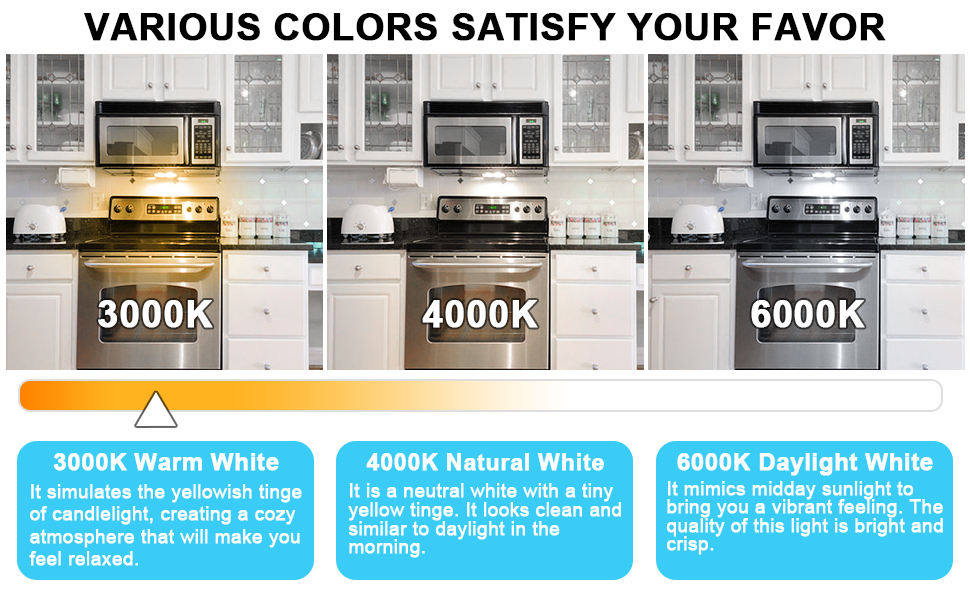 VARIOUS COLORS SATISFY YOUR FAVOR

3000K

4000K

6000K

3000K Warm White
It simulates the yellowish tinge of candlelight, creating a cozy atmosphere that will make you feel relaxed.

4000K Natural White
It is a neutral white with a tiny yellow tinge. It looks clean and similar to daylight in the morning.

6000K Daylight White
It mimics midday sunlight to bring you a vibrant feeling. The quality of this light is bright and crisp.